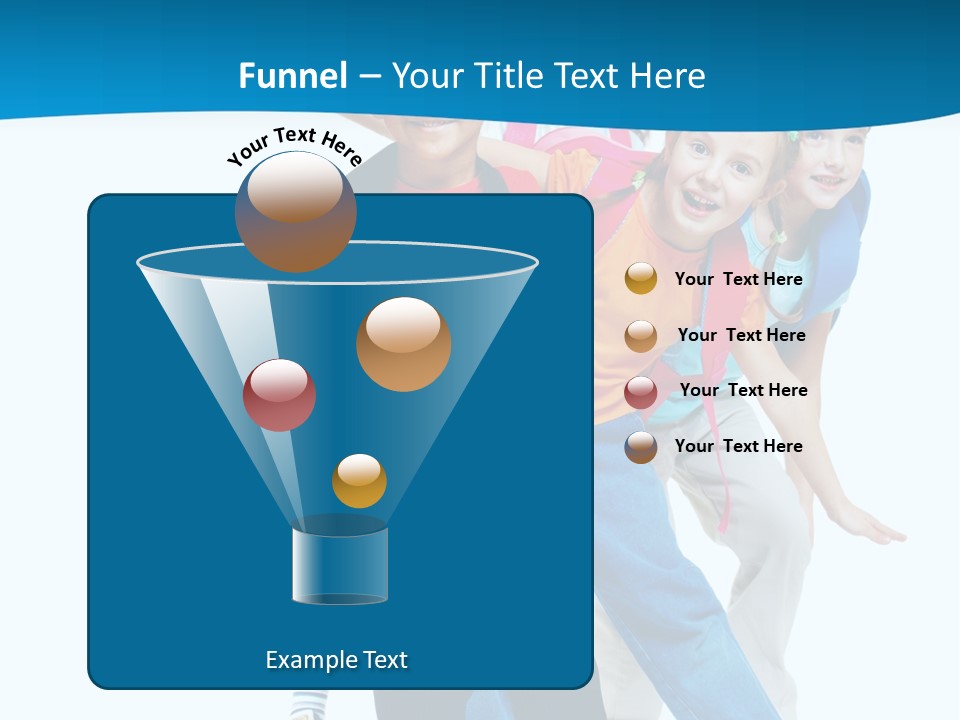 Funnel – Your Title Text Here

Your Text Here

Example Text

Your Text Here

Your Text Here

Your Text Here

Your Text Here